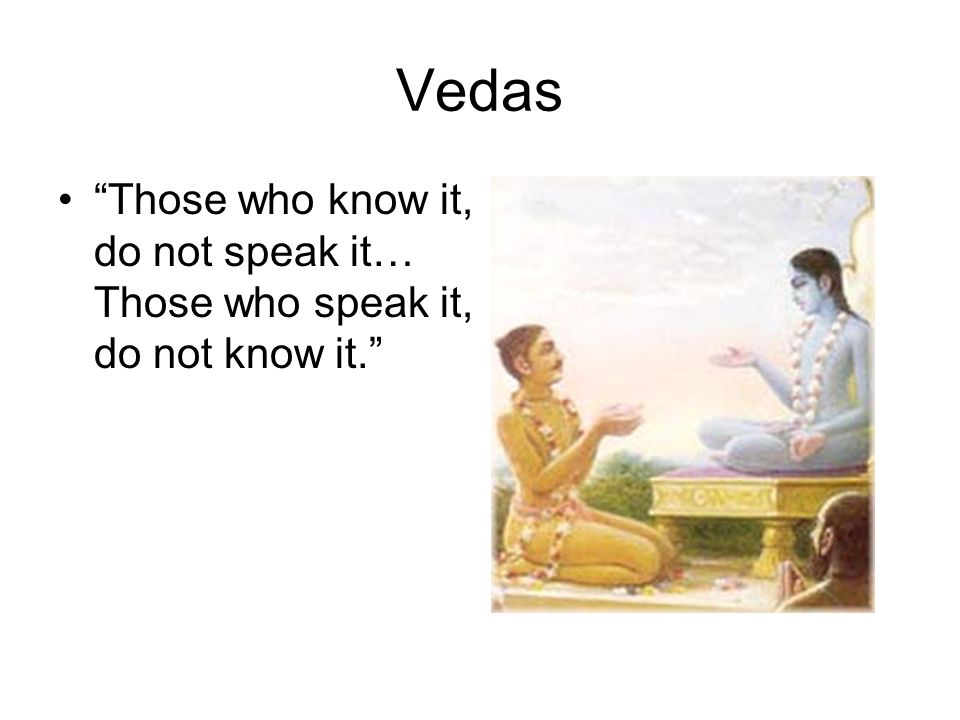 Vedas

• “Those who know it, do not speak it… Those who speak it, do not know it.”